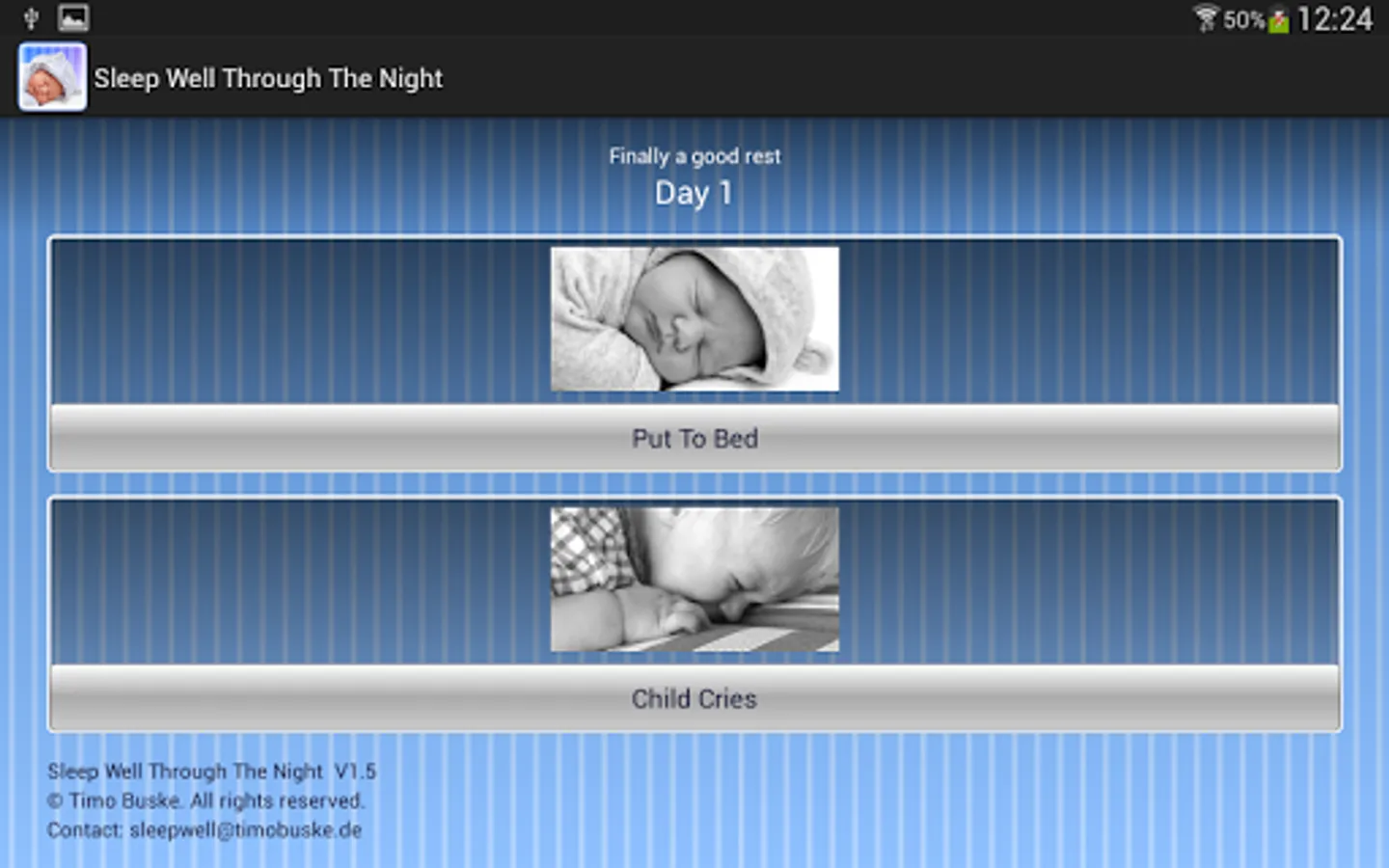 50% 12:24

Sleep Well Through The Night

Finally a good rest
Day 1

Put To Bed

Child Cries

Sleep Well Through The Night V1.5
© Timo Buske. All rights reserved.
Contact: sleepwell@timobuske.de